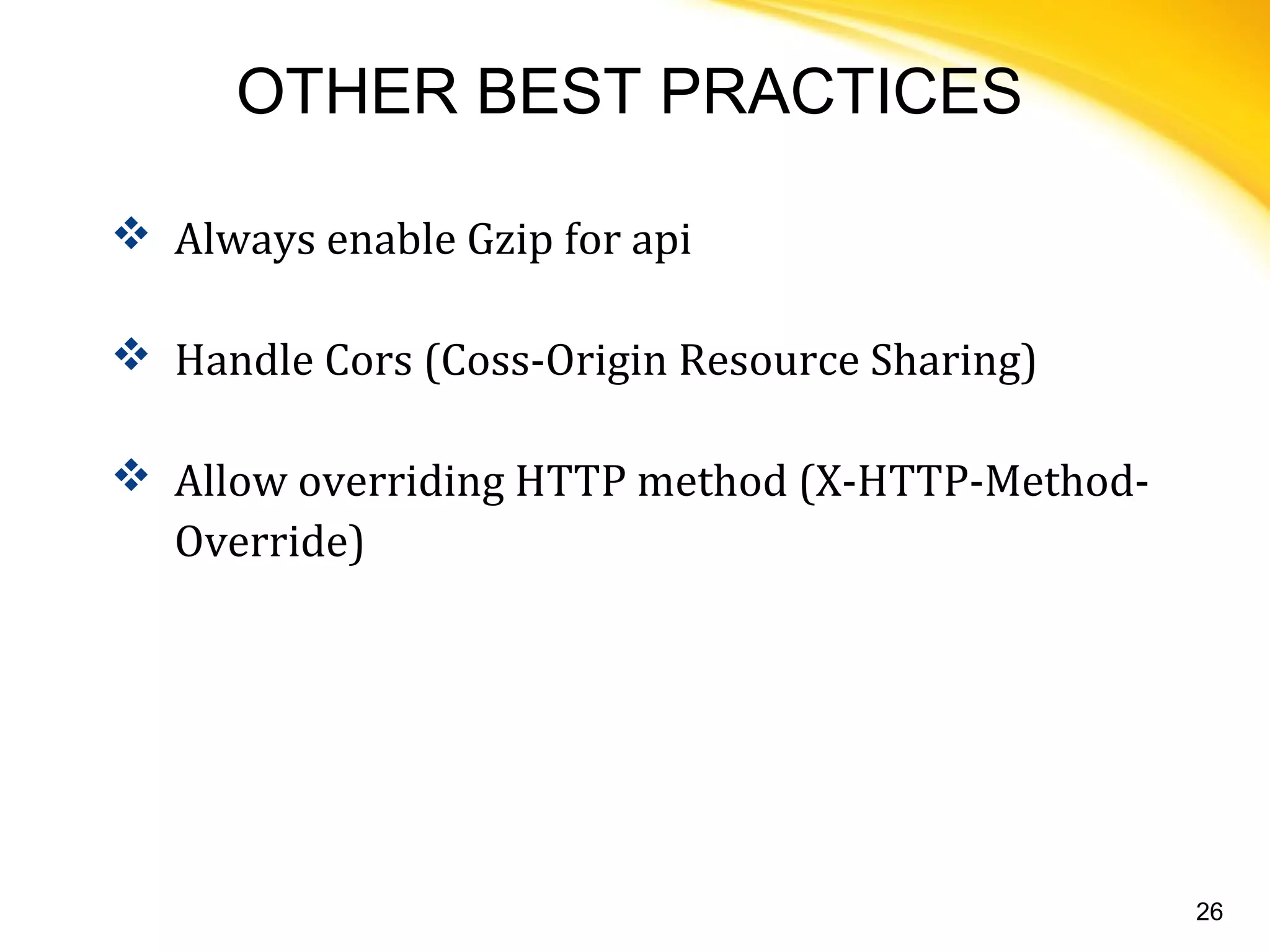 OTHER BEST PRACTICES

❖ Always enable Gzip for api

❖ Handle Cors (Coss-Origin Resource Sharing)

❖ Allow overriding HTTP method (X-HTTP-Method-Override)

26